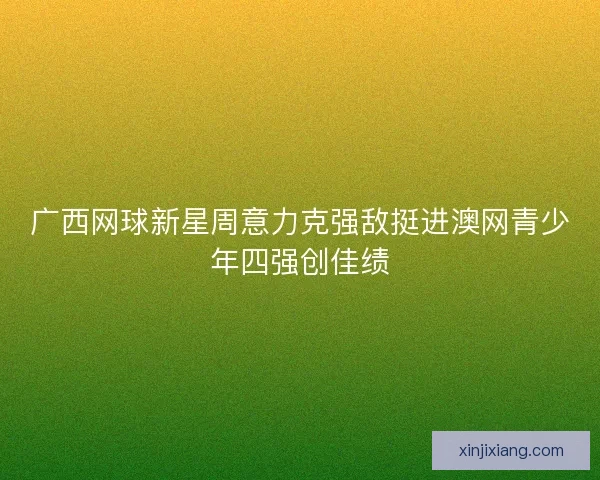 广西网球新星周意力克强敌挺进澳网青少年四强创佳绩

xinjixiang.com